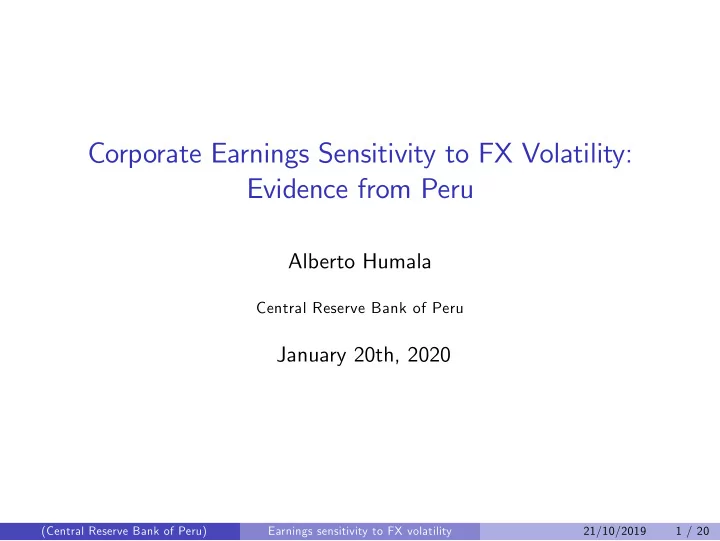 Corporate Earnings Sensitivity to FX Volatility: Evidence from Peru

Alberto Humala

Central Reserve Bank of Peru

January 20th, 2020

(Central Reserve Bank of Peru) Earnings sensitivity to FX volatility 21/10/2019 1 / 20